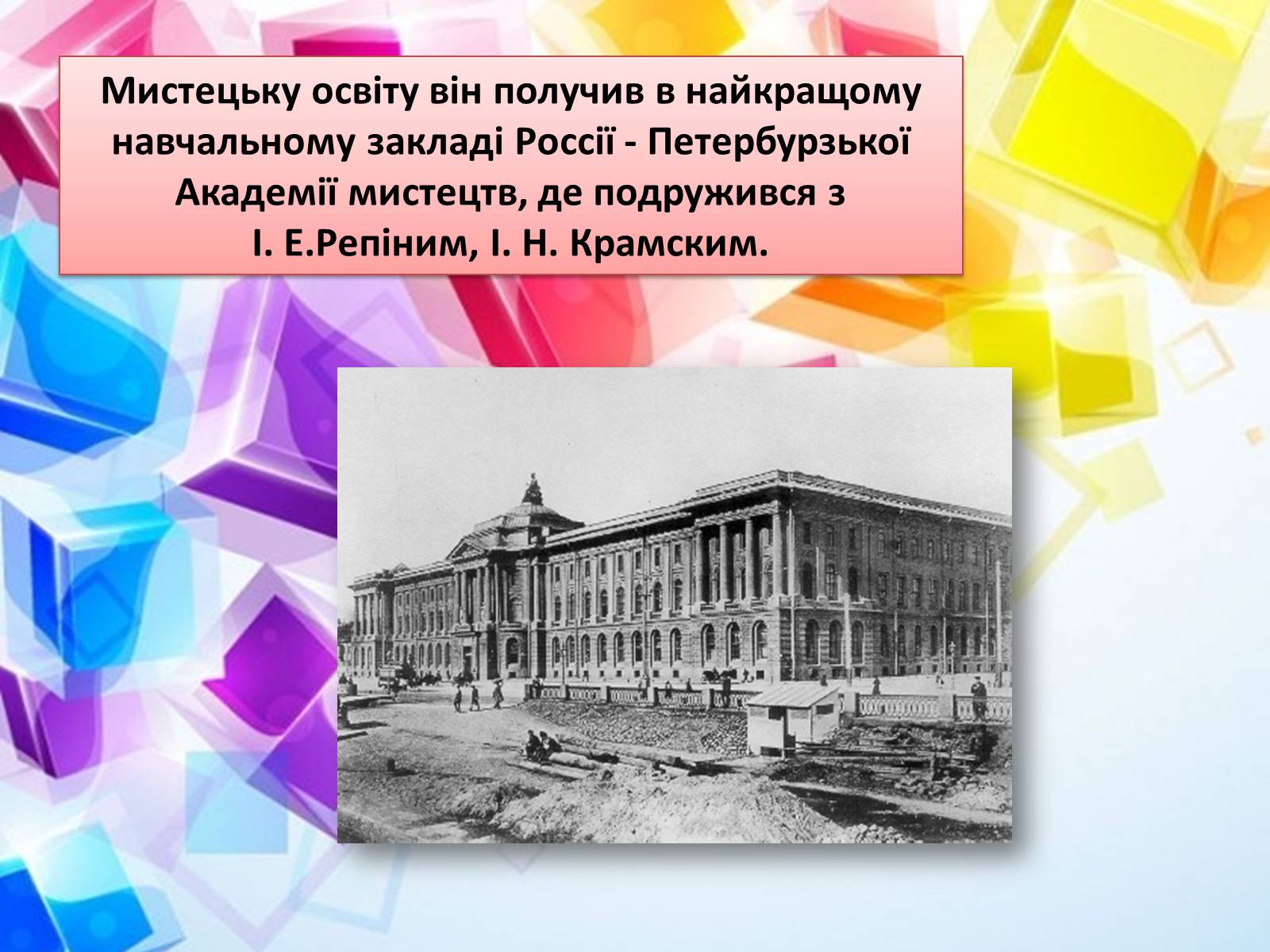 Мистецьку освіту він получив в найкращому навчальному закладі Россії - Петербурзької Академії мистецтв, де подружився з І. Е.Репіним, І. Н. Крамским.